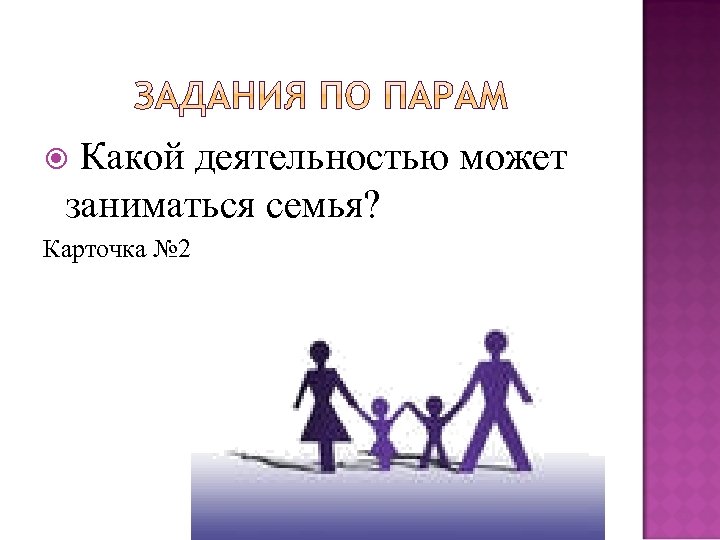 ЗАДАНИЯ ПО ПАРАМ

Какой деятельностью может заниматься семья?

Карточка №2